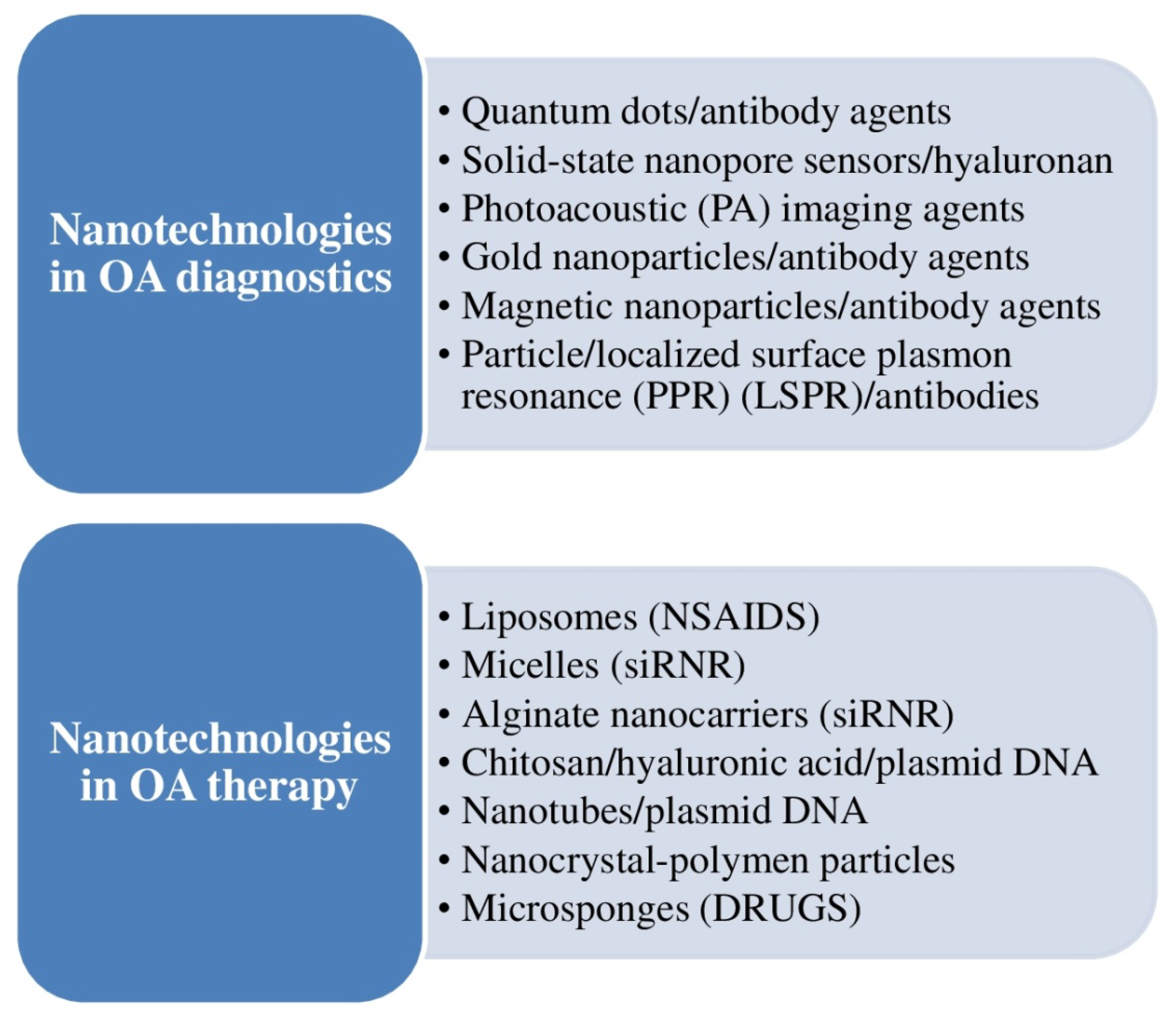 Nanotechnologies in OA diagnostics

• Quantum dots/antibody agents
• Solid-state nanopore sensors/hyaluronan
• Photoacoustic (PA) imaging agents
• Gold nanoparticles/antibody agents
• Magnetic nanoparticles/antibody agents
• Particle/localized surface plasmon resonance (PPR) (LSPR)/antibodies

Nanotechnologies in OA therapy

• Liposomes (NSAIDS)
• Micelles (siRNR)
• Alginate nanocarriers (siRNR)
• Chitosan/hyaluronic acid/plasmid DNA
• Nanotubes/plasmid DNA
• Nanocrystal-polymen particles
• Microsponges (DRUGS)